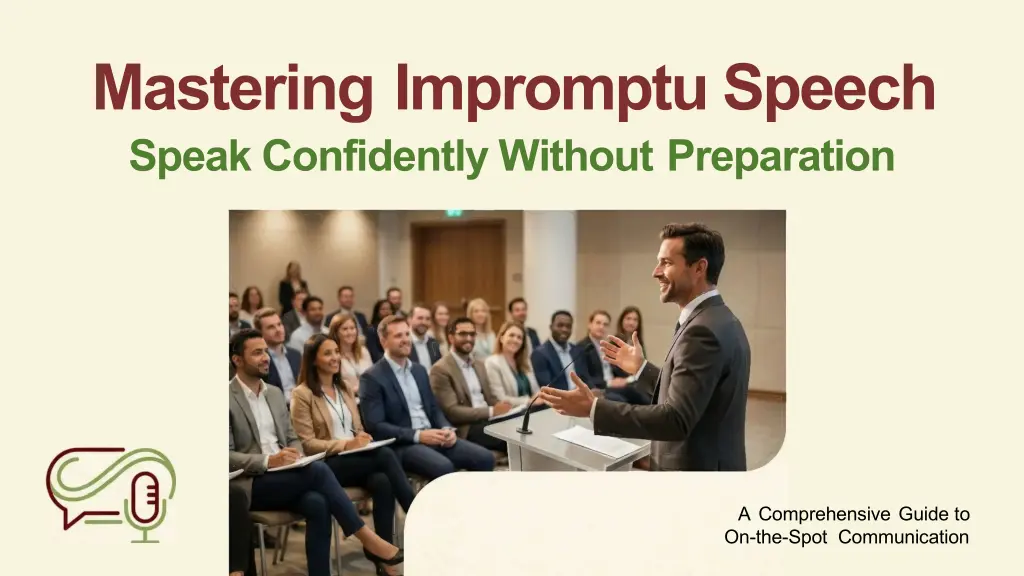 Mastering Impromptu Speech
Speak Confidently Without Preparation

A Comprehensive Guide to On-the-Spot Communication